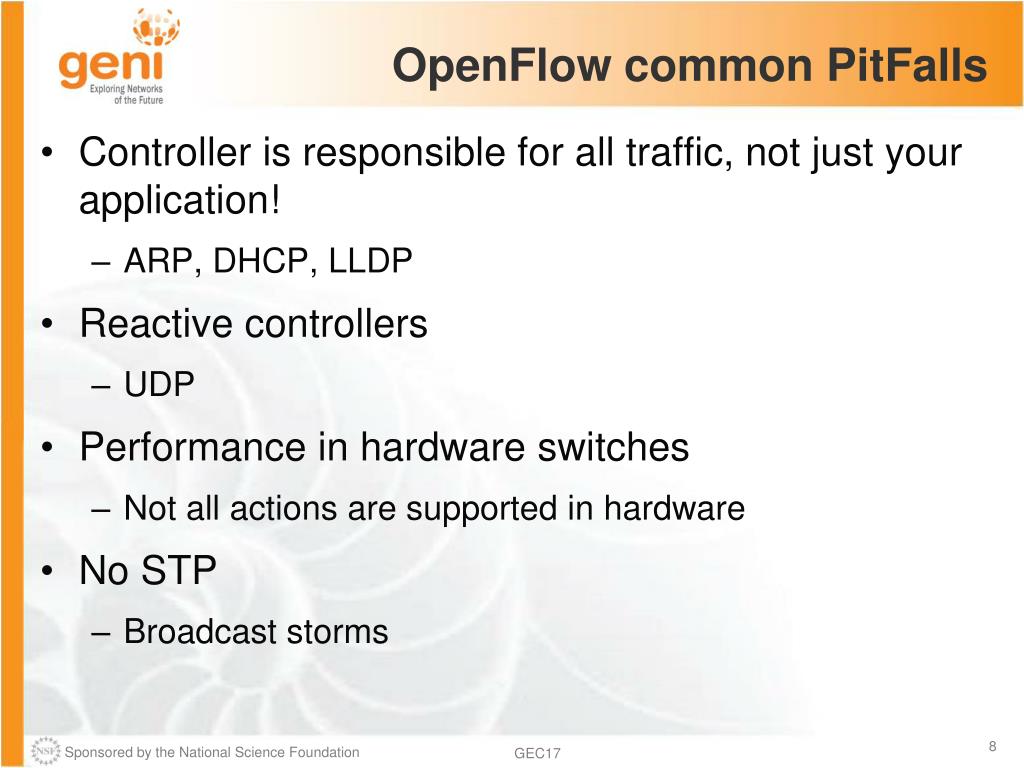 geni
Exploring Networks of the Future

OpenFlow common PitFalls

• Controller is responsible for all traffic, not just your application!
– ARP, DHCP, LLDP
• Reactive controllers
– UDP
• Performance in hardware switches
– Not all actions are supported in hardware
• No STP
– Broadcast storms

NSF Sponsored by the National Science Foundation
GEC17
8